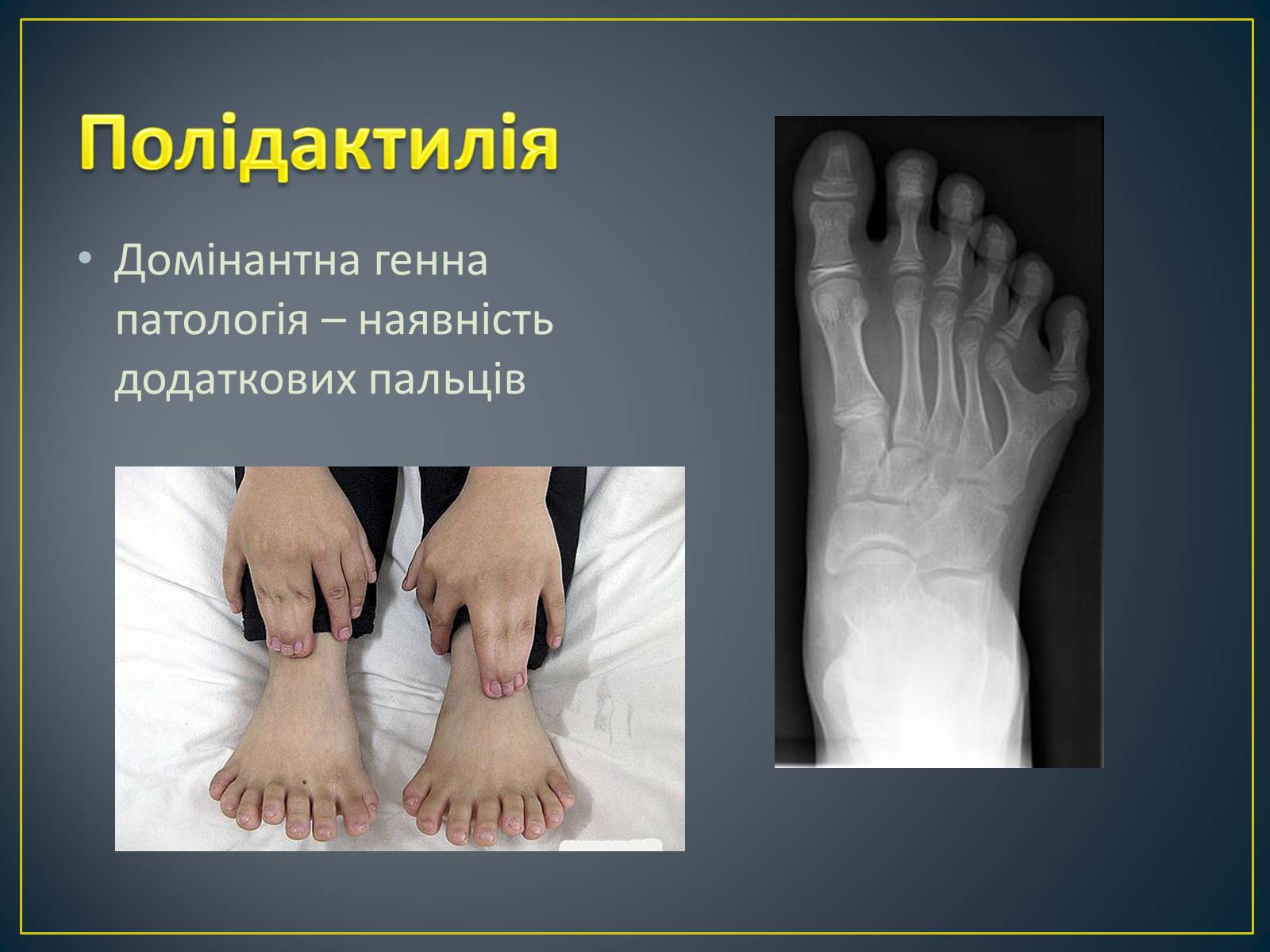 Полідактилія

• Домінантна генна патологія – наявність додаткових пальців